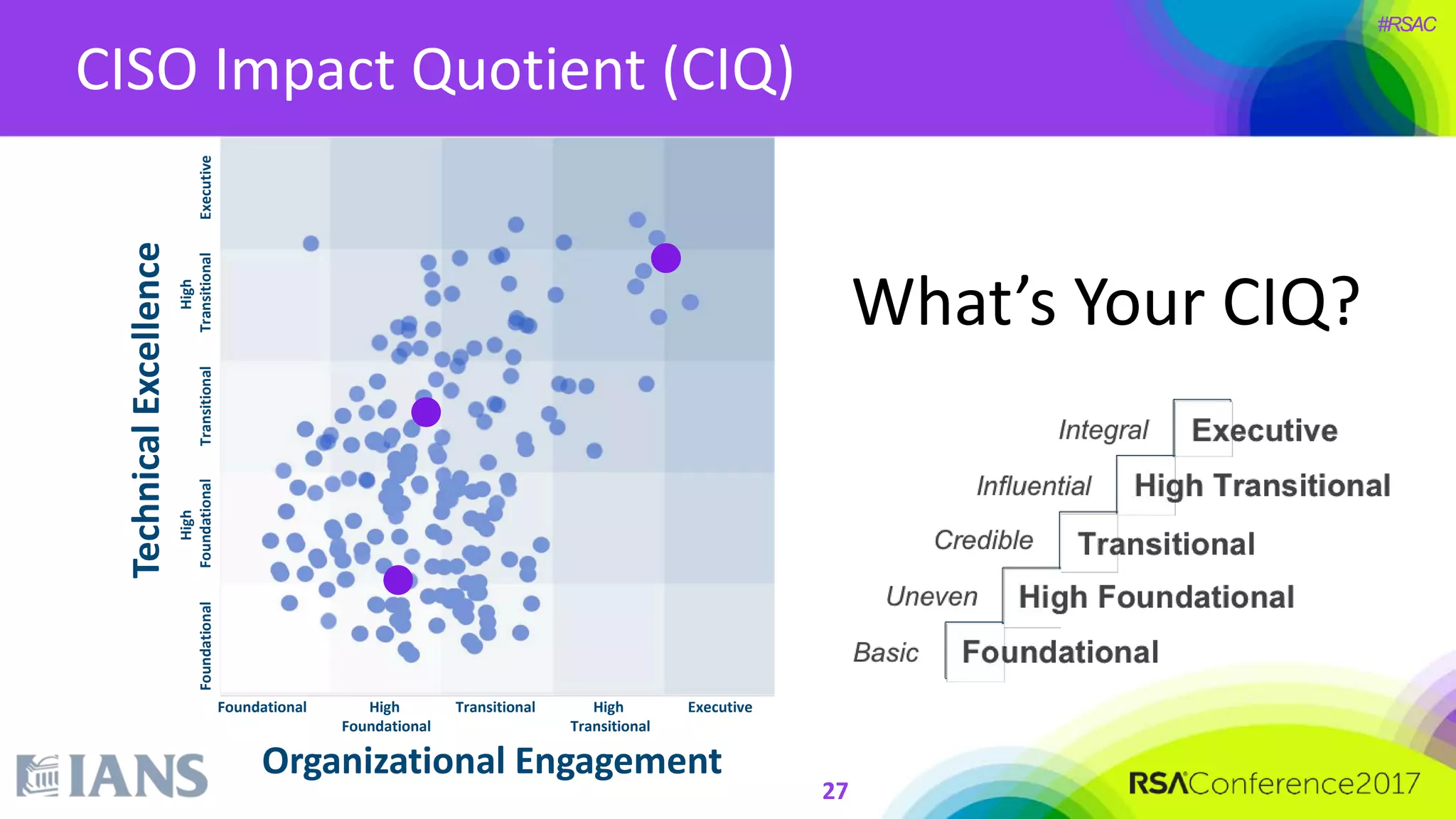 #RSAC

CISO Impact Quotient (CIQ)

Technical Excellence

Executive

High Transitional

Transitional

High Foundational

Foundational

Foundational

High Foundational

Transitional

High Transitional

Executive

Organizational Engagement

What's Your CIQ?

Integral Executive

Influential High Transitional

Credible Transitional

Uneven High Foundational

Basic Foundational

IANS

27

RSAConference2017